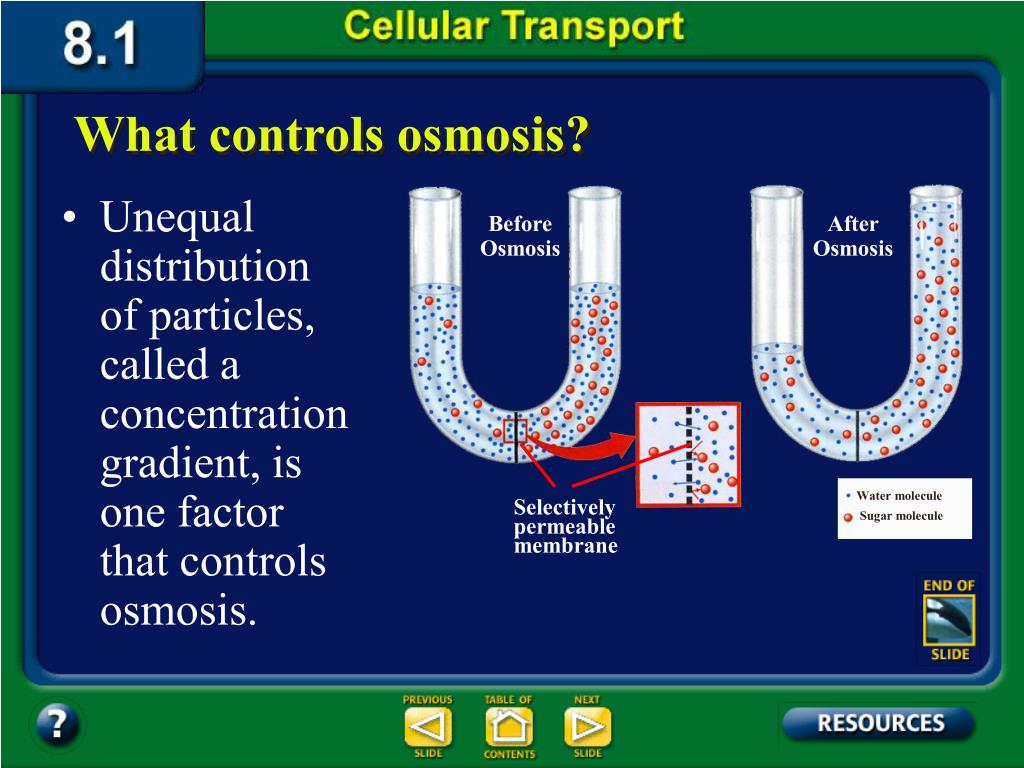 8.1

Cellular Transport

What controls osmosis?

• Unequal distribution of particles, called a concentration gradient, is one factor that controls osmosis.

Before Osmosis

After Osmosis

Selectively permeable membrane

Water molecule

Sugar molecule

END OF SLIDE

?

PREVIOUS SLIDE

TABLE OF CONTENTS

NEXT SLIDE

RESOURCES